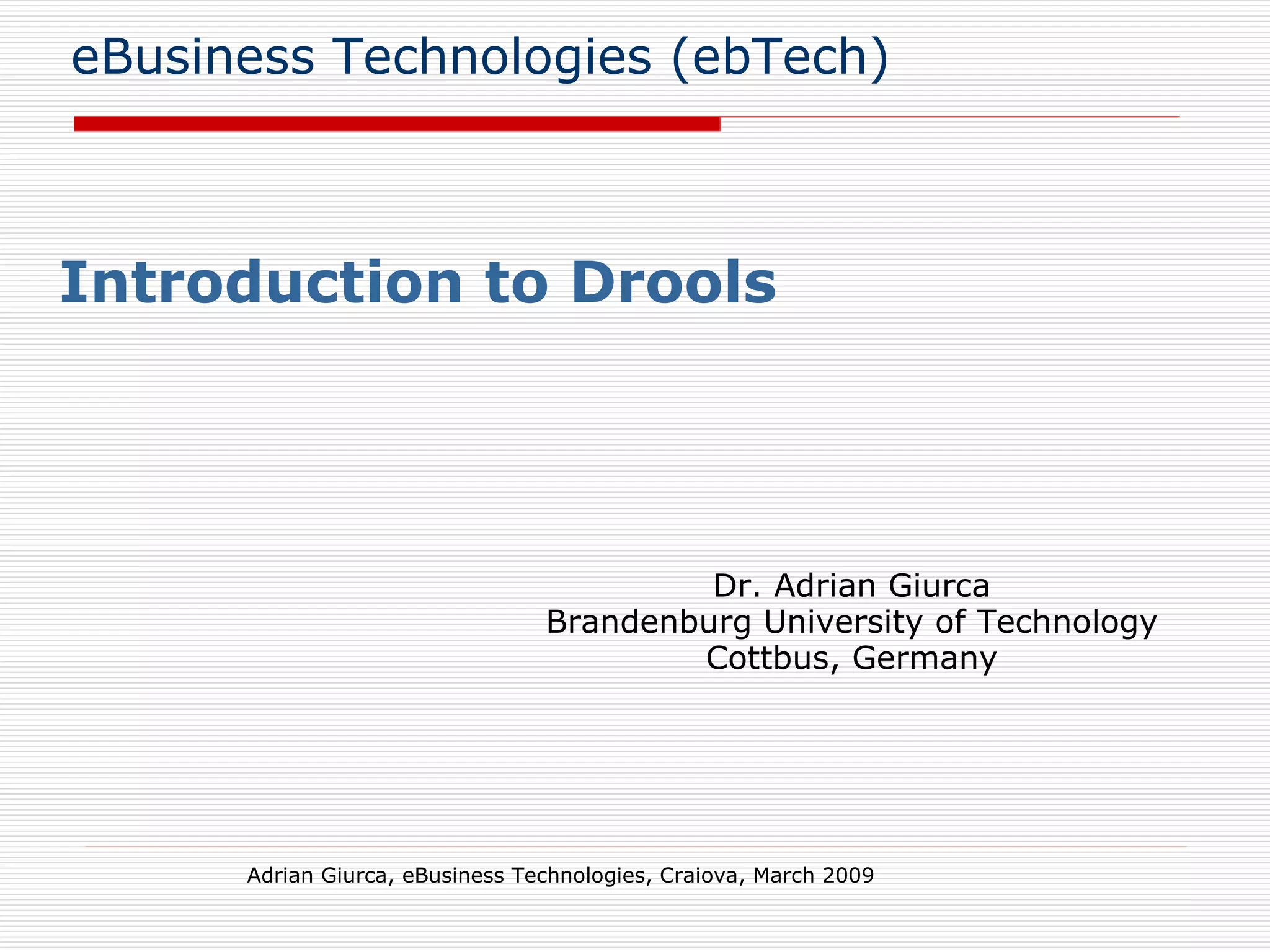 eBusiness Technologies (ebTech)

Introduction to Drools

Dr. Adrian Giurca
Brandenburg University of Technology
Cottbus, Germany

Adrian Giurca, eBusiness Technologies, Craiova, March 2009